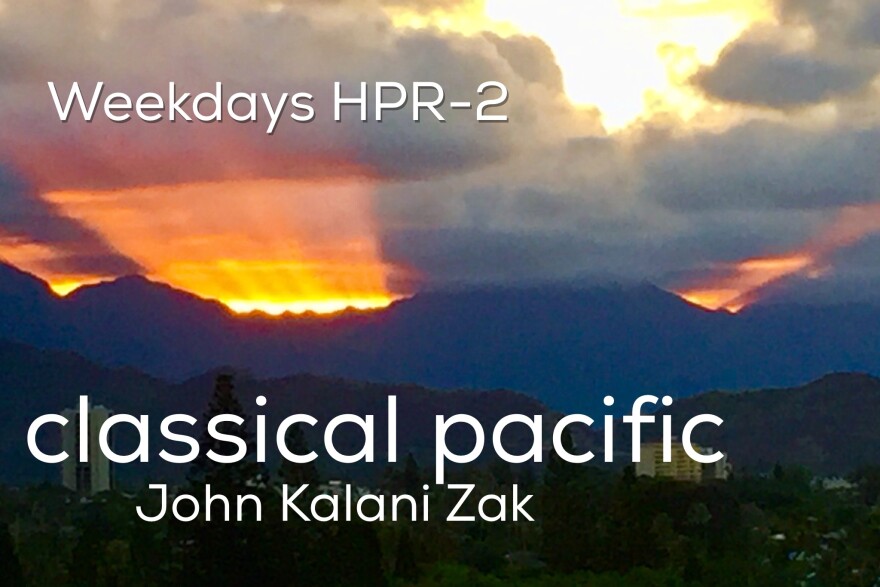 Weekdays HPR-2

classical pacific
John Kalani Zak